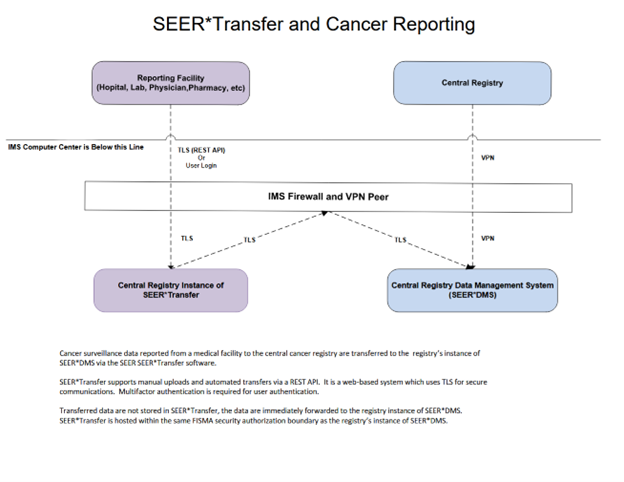 SEER*Transfer and Cancer Reporting

Reporting Facility
(Hopital, Lab, Physician,Pharmacy, etc)

Central Registry

IMS Computer Center is Below this Line

TLS (REST API)
Or
User Login

VPN

IMS Firewall and VPN Peer

TLS

TLS

TLS

VPN

Central Registry Instance of SEER*Transfer

Central Registry Data Management System (SEER*DMS)

Cancer surveillance data reported from a medical facility to the central cancer registry are transferred to the registry's instance of SEER*DMS via the SEER SEER*Transfer software.

SEER*Transfer supports manual uploads and automated transfers via a REST API. It is a web-based system which uses TLS for secure communications. Multifactor authentication is required for user authentication.

Transferred data are not stored in SEER*Transfer, the data are immediately forwarded to the registry instance of SEER*DMS. SEER*Transfer is hosted within the same FISMA security authorization boundary as the registry's instance of SEER*DMS.